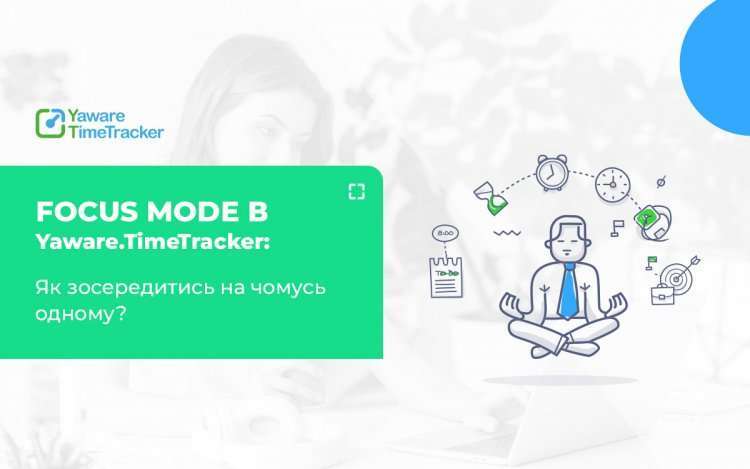 Yaware TimeTracker

FOCUS MODE В Yaware.TimeTracker:

Як зосередитись на чомусь одному?

8:00

To-Do